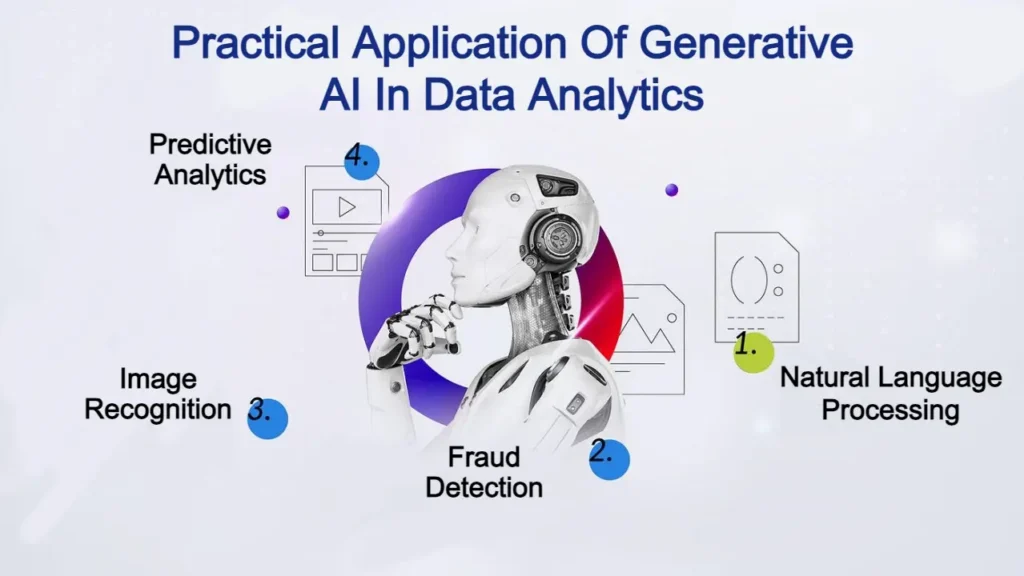 Practical Application Of Generative AI In Data Analytics

Predictive Analytics 4.

1. Natural Language Processing

Image Recognition 3.

Fraud Detection 2.